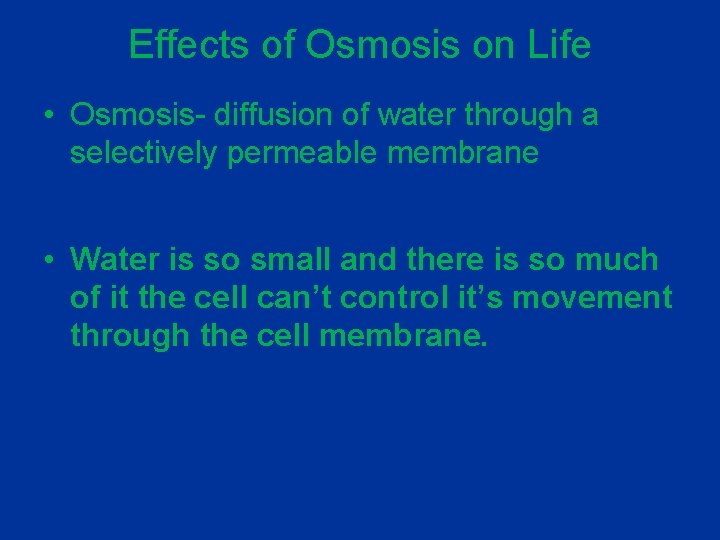 Effects of Osmosis on Life

• Osmosis- diffusion of water through a selectively permeable membrane

• Water is so small and there is so much of it the cell can’t control it’s movement through the cell membrane.